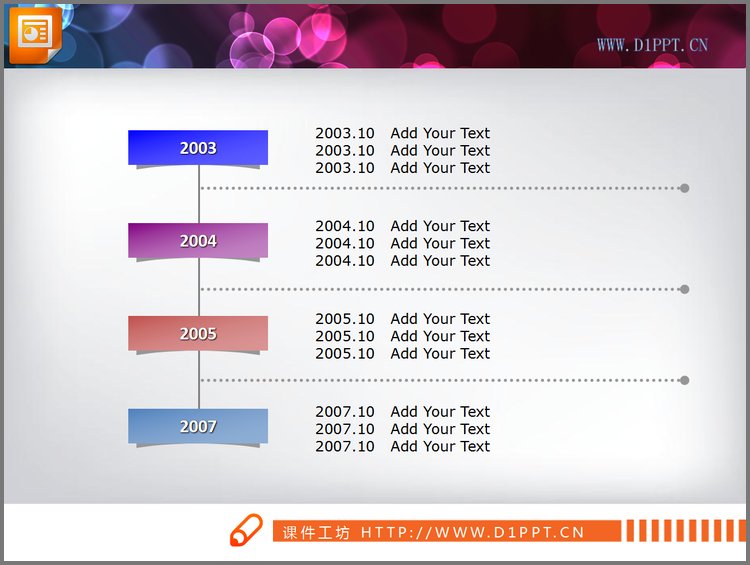 WWW.D1PPT.CN

2003

2003.10 Add Your Text
2003.10 Add Your Text
2003.10 Add Your Text

2004

2004.10 Add Your Text
2004.10 Add Your Text
2004.10 Add Your Text

2005

2005.10 Add Your Text
2005.10 Add Your Text
2005.10 Add Your Text

2007

2007.10 Add Your Text
2007.10 Add Your Text
2007.10 Add Your Text

课件工坊 HTTP://WWW.D1PPT.CN